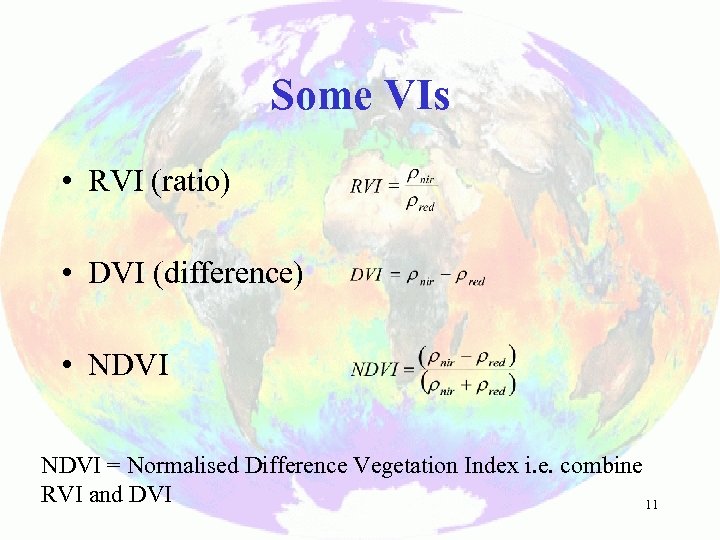 Some VIs

• RVI (ratio) $RVI = \frac{\rho_{nir}}{\rho_{red}}$

• DVI (difference) $DVI = \rho_{nir} - \rho_{red}$

• NDVI $NDVI = \frac{(\rho_{nir} - \rho_{red})}{(\rho_{nir} + \rho_{red})}$

NDVI = Normalised Difference Vegetation Index i.e. combine RVI and DVI

11